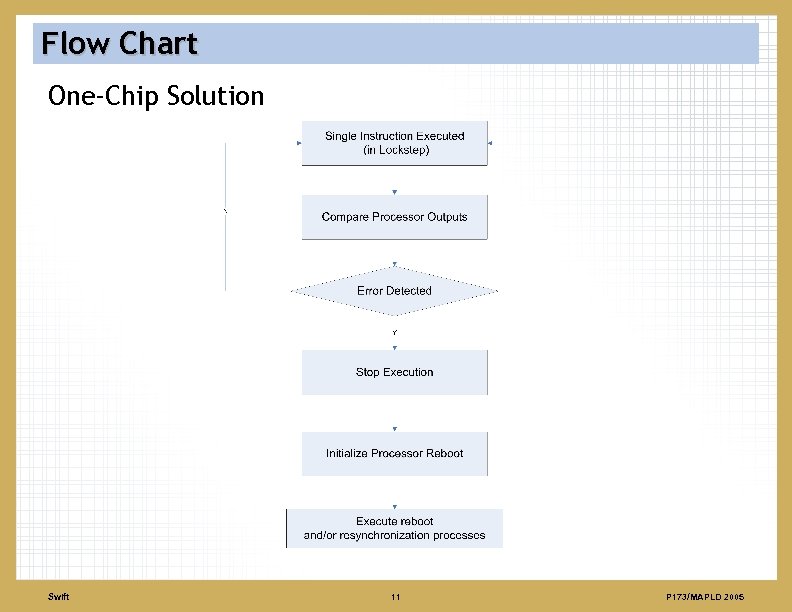 Flow Chart

One-Chip Solution

Single Instruction Executed
(in Lockstep)

Compare Processor Outputs

Error Detected

Y

Stop Execution

Initialize Processor Reboot

Execute reboot
and/or resynchronization processes

Swift

11

P173/MAPLD 2005